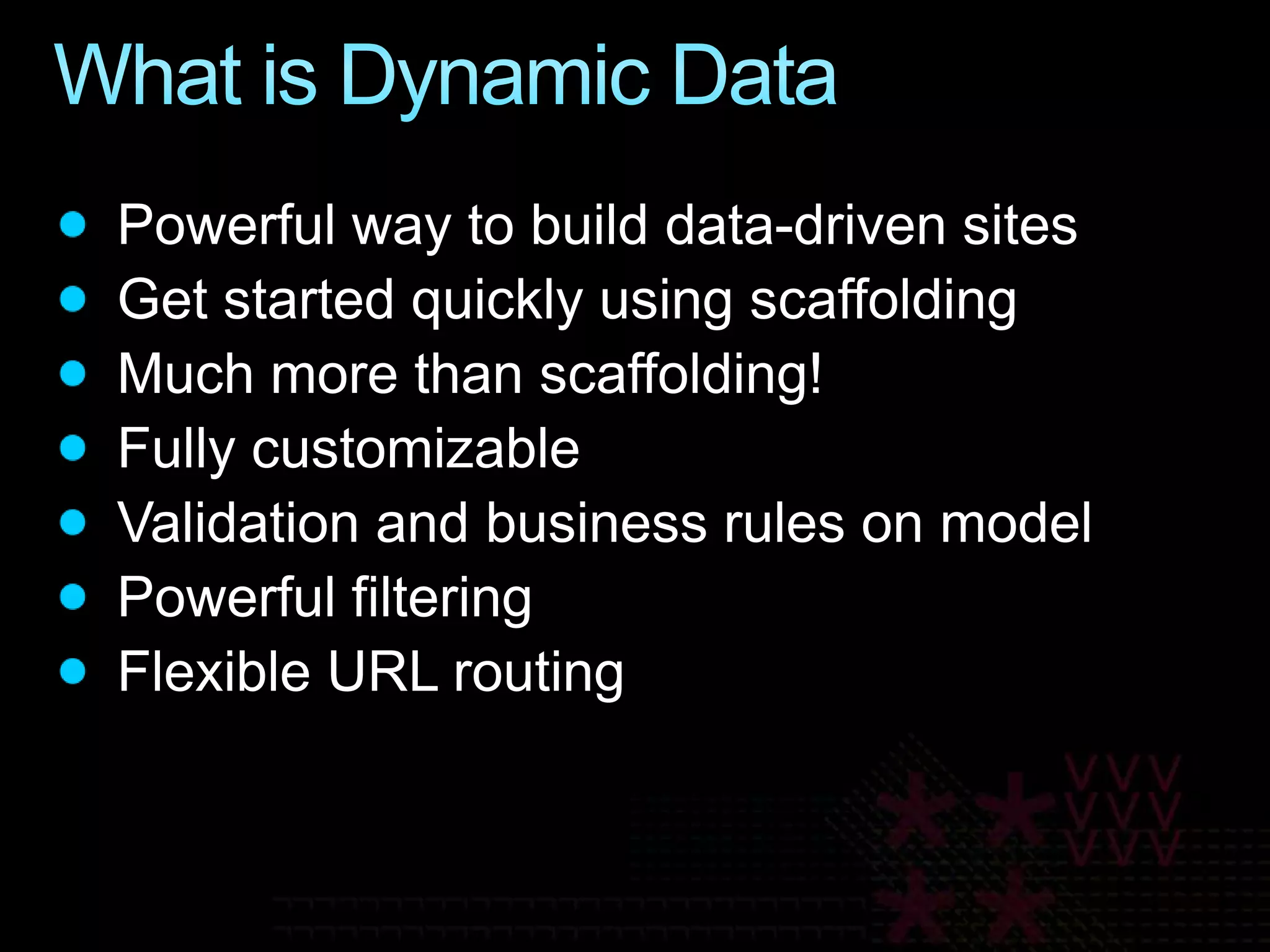 What is Dynamic Data

- Powerful way to build data-driven sites
- Get started quickly using scaffolding
- Much more than scaffolding!
- Fully customizable
- Validation and business rules on model
- Powerful filtering
- Flexible URL routing